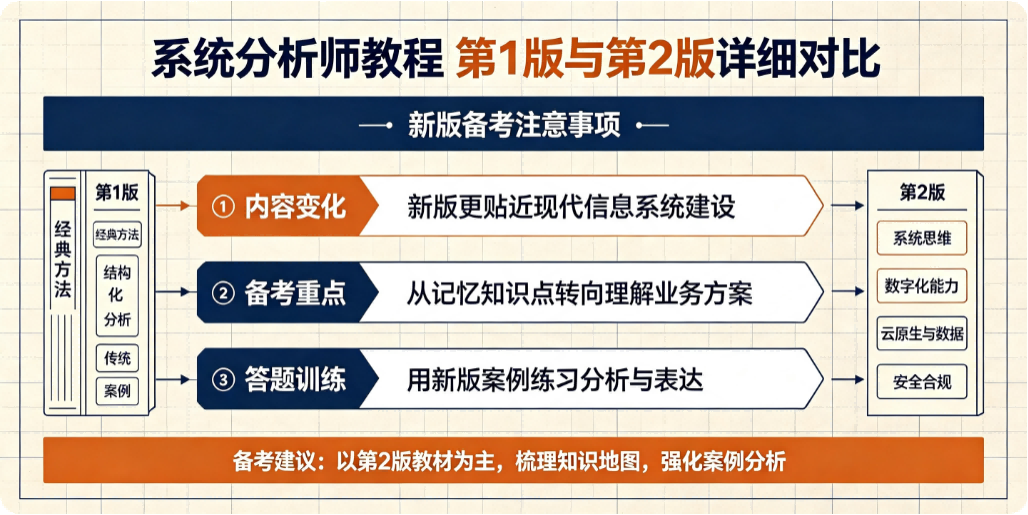 系统分析师教程 第1版与第2版详细对比

新版备考注意事项

经典方法

第1版

经典方法

结构化分析

传统

案例

① 内容变化 新版更贴近现代信息系统建设

② 备考重点 从记忆知识点转向理解业务方案

③ 答题训练 用新版案例练习分析与表达

第2版

系统思维

数字化能力

云原生与数据

安全合规

备考建议：以第2版教材为主，梳理知识地图，强化案例分析